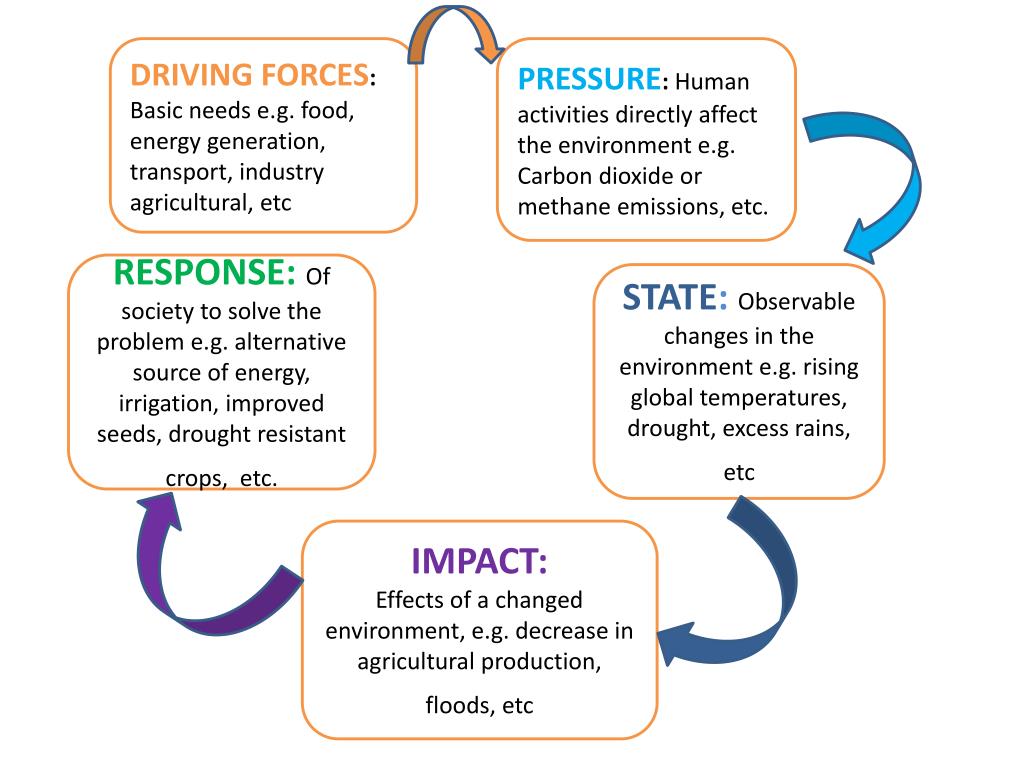 DRIVING FORCES: Basic needs e.g. food, energy generation, transport, industry agricultural, etc

PRESSURE: Human activities directly affect the environment e.g. Carbon dioxide or methane emissions, etc.

STATE: Observable changes in the environment e.g. rising global temperatures, drought, excess rains, etc

IMPACT: Effects of a changed environment, e.g. decrease in agricultural production, floods, etc

RESPONSE: Of society to solve the problem e.g. alternative source of energy, irrigation, improved seeds, drought resistant crops, etc.